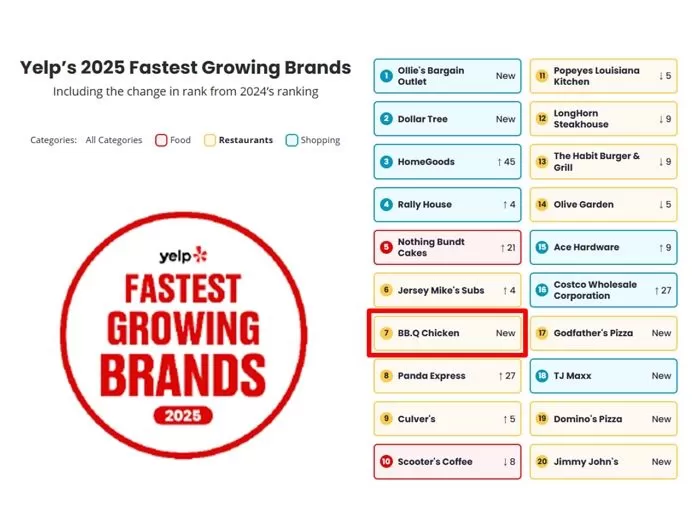 Yelp's 2025 Fastest Growing Brands

Including the change in rank from 2024's ranking

Categories: All Categories Food Restaurants Shopping

yelp

FASTEST GROWING BRANDS

2025

1 Ollie's Bargain Outlet New

2 Dollar Tree New

3 HomeGoods ↑ 45

4 Rally House ↑ 4

5 Nothing Bundt Cakes ↑ 21

6 Jersey Mike's Subs ↑ 4

7 BB.Q Chicken New

8 Panda Express ↑ 27

9 Culver's ↑ 5

10 Scooter's Coffee ↓ 8

11 Popeyes Louisiana Kitchen ↓ 5

12 LongHorn Steakhouse ↓ 9

13 The Habit Burger & Grill ↓ 9

14 Olive Garden ↓ 5

15 Ace Hardware ↑ 9

16 Costco Wholesale Corporation ↑ 27

17 Godfather's Pizza New

18 TJ Maxx New

19 Domino's Pizza New

20 Jimmy John's New